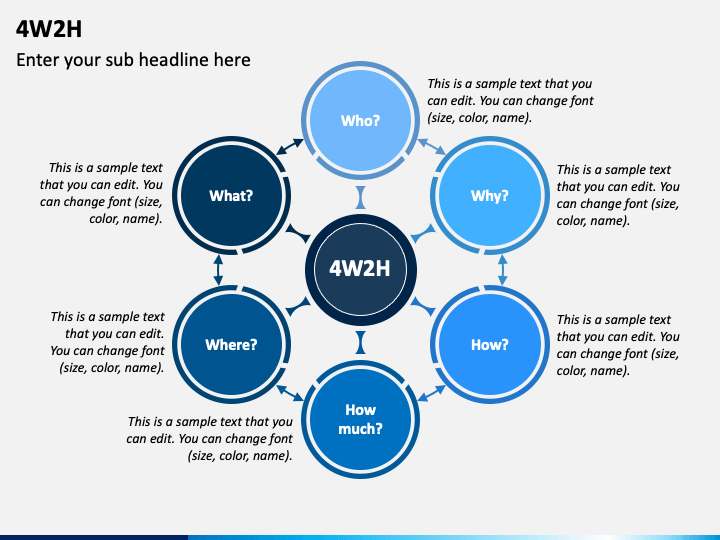 4W2H

Enter your sub headline here

Who?

This is a sample text that you can edit. You can change font (size, color, name).

What?

This is a sample text that you can edit. You can change font (size, color, name).

Why?

This is a sample text that you can edit. You can change font (size, color, name).

4W2H

Where?

This is a sample text that you can edit. You can change font (size, color, name).

How?

This is a sample text that you can edit. You can change font (size, color, name).

How much?

This is a sample text that you can edit. You can change font (size, color, name).